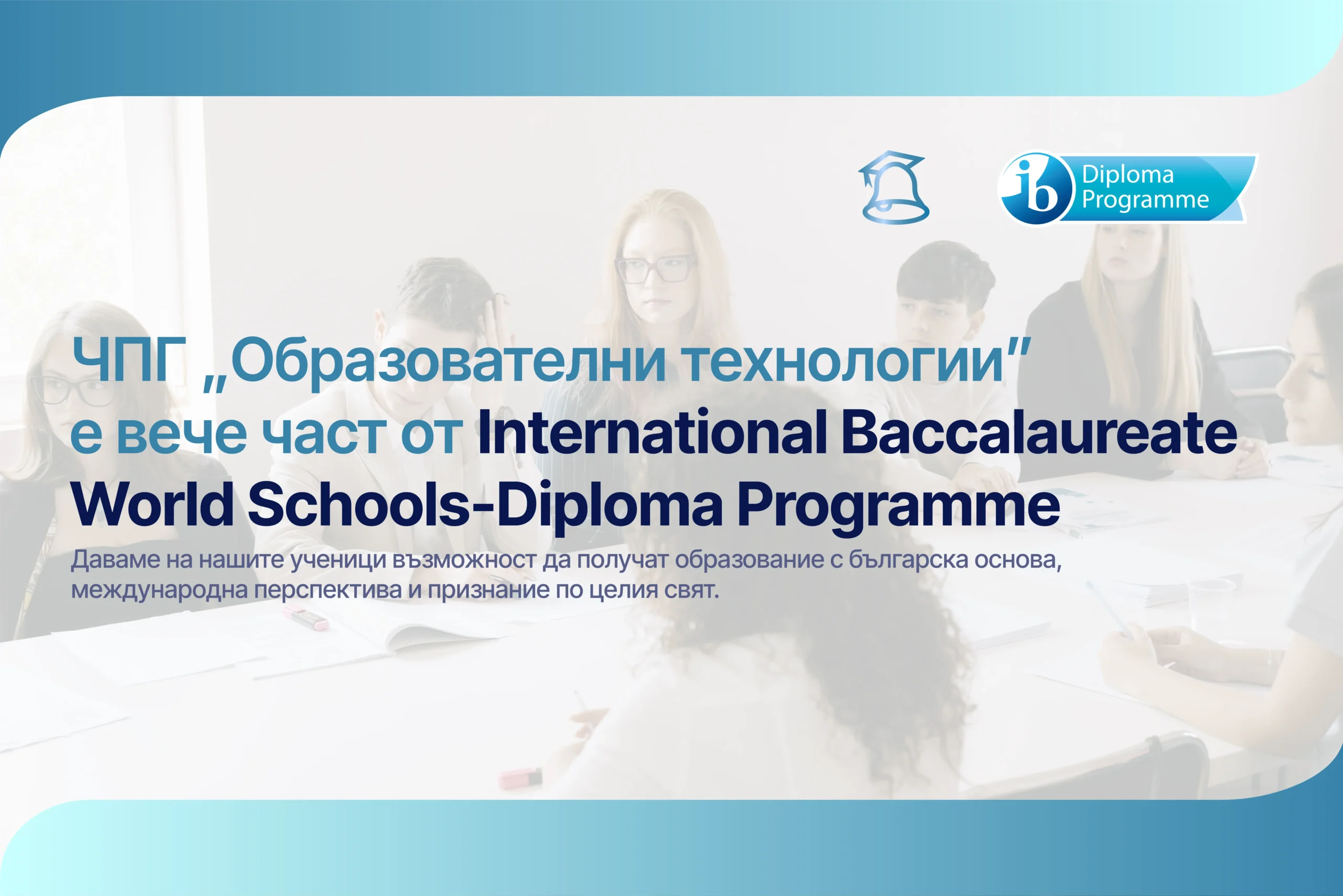 ib Diploma Programme

ЧПГ „Образователни технологии”
е вече част от International Baccalaureate World Schools-Diploma Programme

Даваме на нашите ученици възможност да получат образование с българска основа, международна перспектива и признание по целия свят.